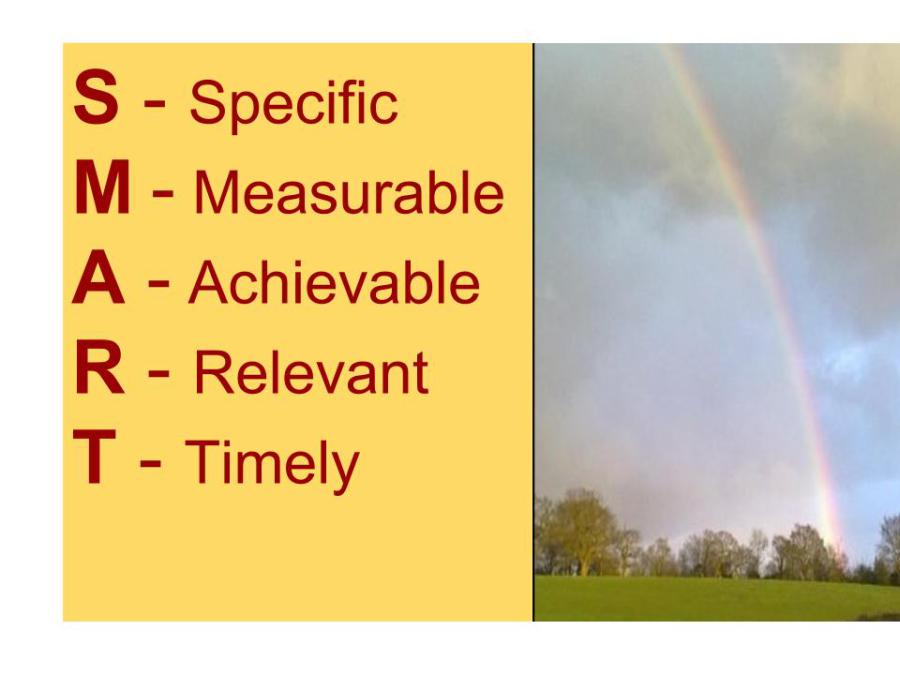 S - Specific
M - Measurable
A - Achievable
R - Relevant
T - Timely